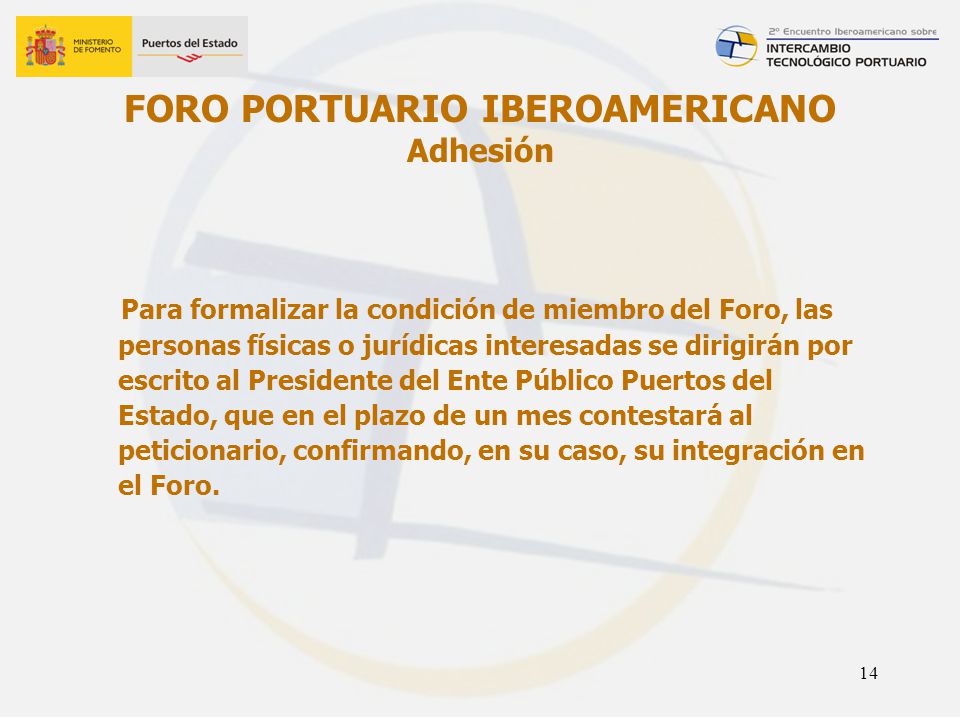 MINISTERIO DE FOMENTO

Puertos del Estado

2º Encuentro Iberoamericano sobre
INTERCAMBIO TECNOLÓGICO PORTUARIO

FORO PORTUARIO IBEROAMERICANO
Adhesión

Para formalizar la condición de miembro del Foro, las personas físicas o jurídicas interesadas se dirigirán por escrito al Presidente del Ente Público Puertos del Estado, que en el plazo de un mes contestará al peticionario, confirmando, en su caso, su integración en el Foro.

14